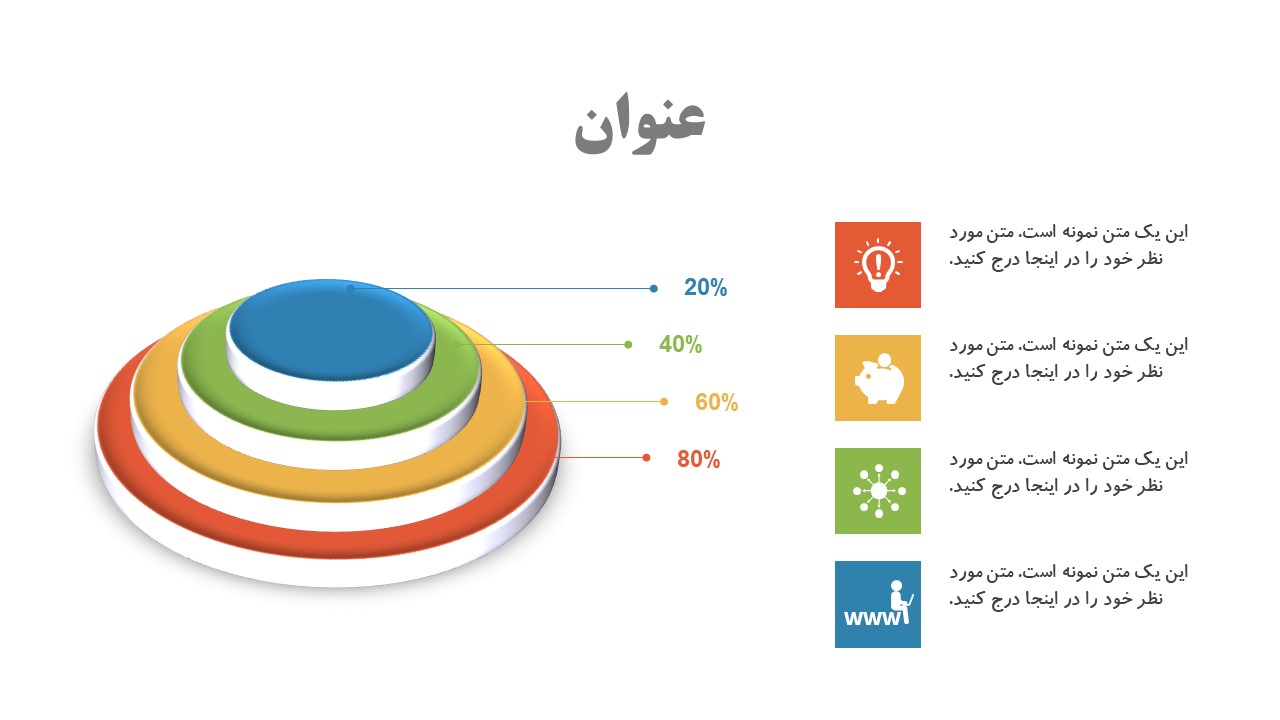 عنوان

20%
40%
60%
80%

این یک متن نمونه است. متن مورد نظر خود را در اینجا درج کنید.

این یک متن نمونه است. متن مورد نظر خود را در اینجا درج کنید.

این یک متن نمونه است. متن مورد نظر خود را در اینجا درج کنید.

www

این یک متن نمونه است. متن مورد نظر خود را در اینجا درج کنید.